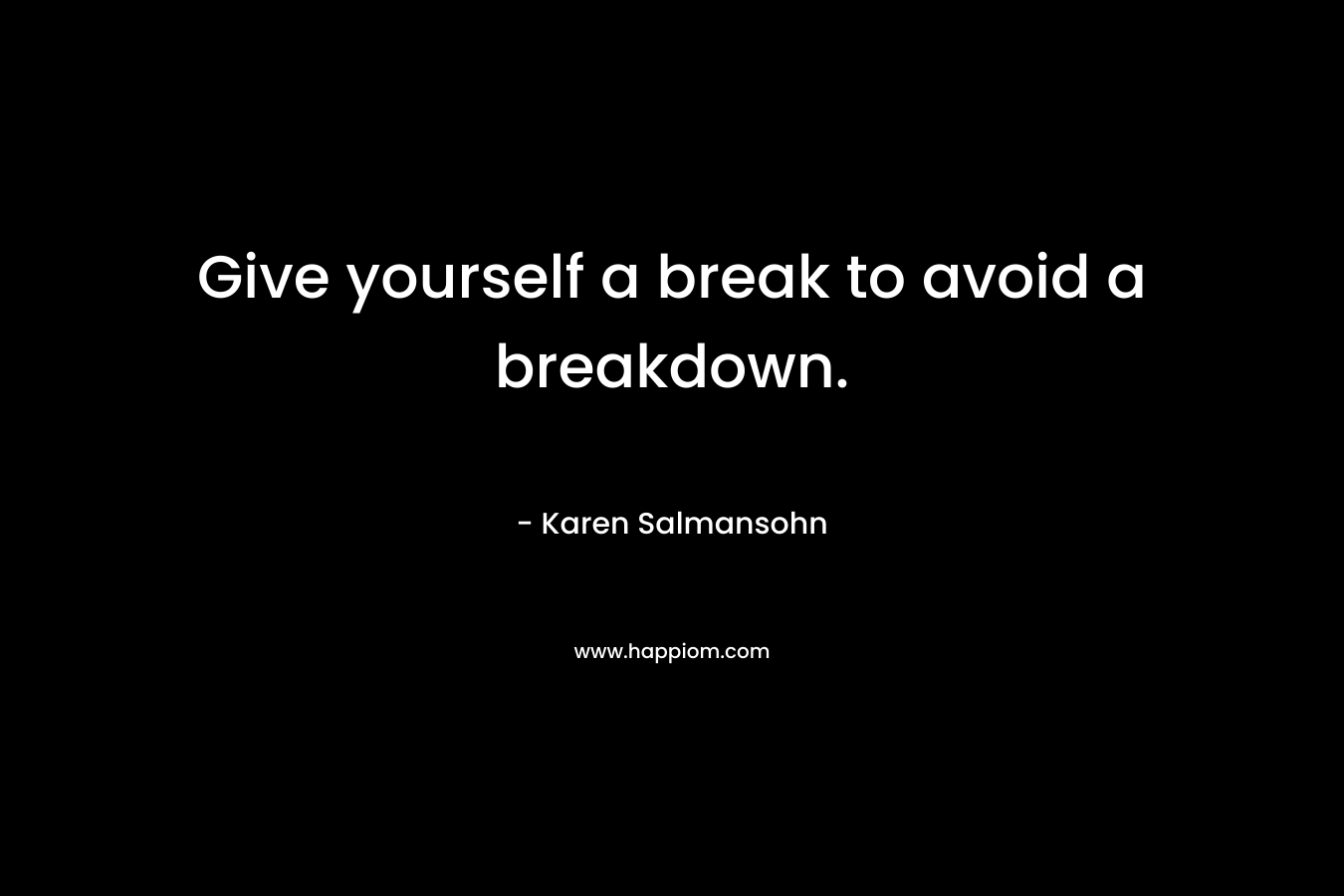 Give yourself a break to avoid a breakdown.

- Karen Salmansohn

www.happiom.com